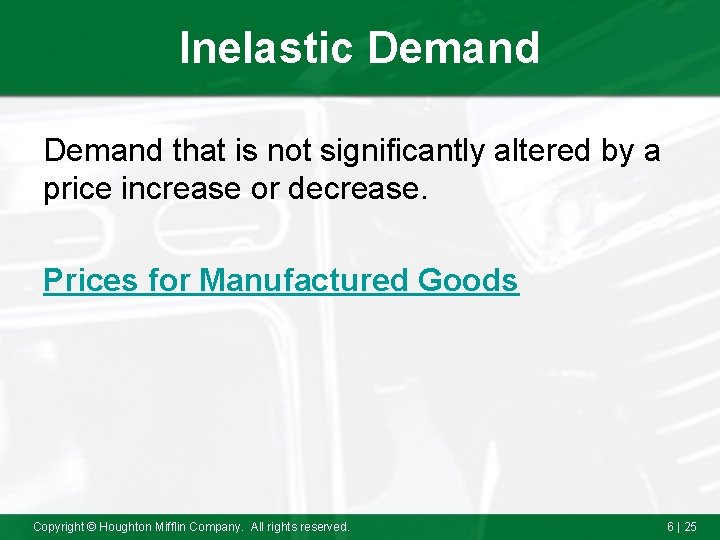 Inelastic Demand

Demand that is not significantly altered by a price increase or decrease.

Prices for Manufactured Goods

Copyright © Houghton Mifflin Company. All rights reserved.

6 | 25